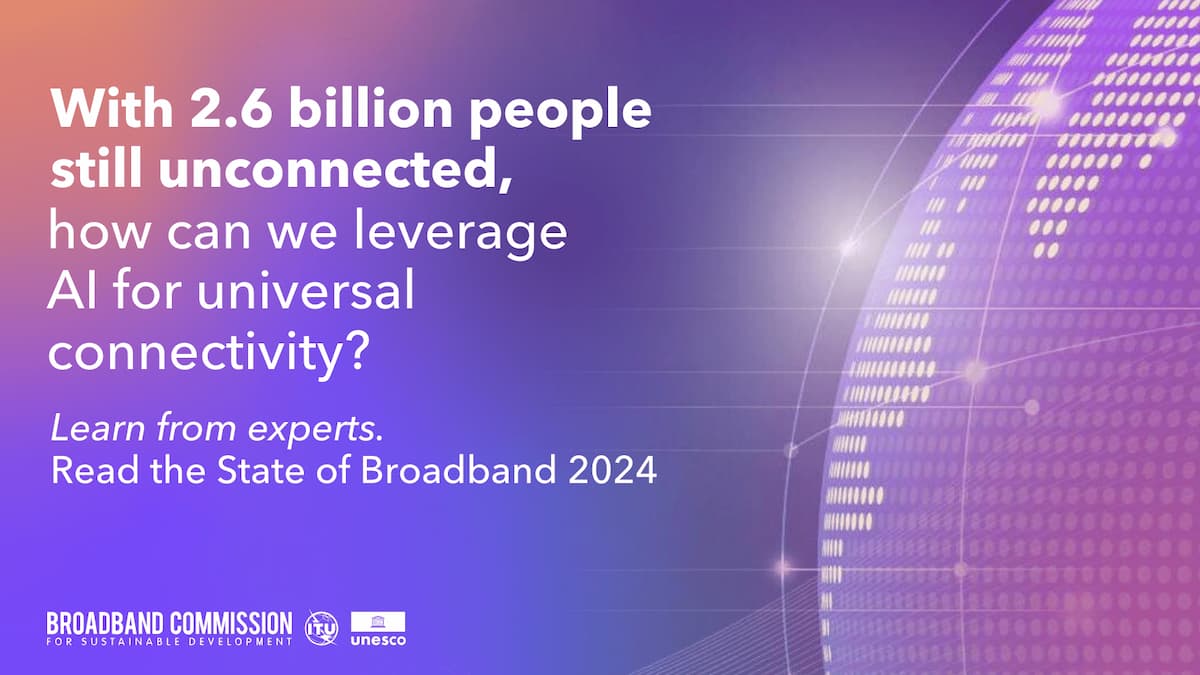 With 2.6 billion people still unconnected, how can we leverage AI for universal connectivity?

Learn from experts.
Read the State of Broadband 2024

BROADBAND COMMISSION
FOR SUSTAINABLE DEVELOPMENT

ITU

unesco